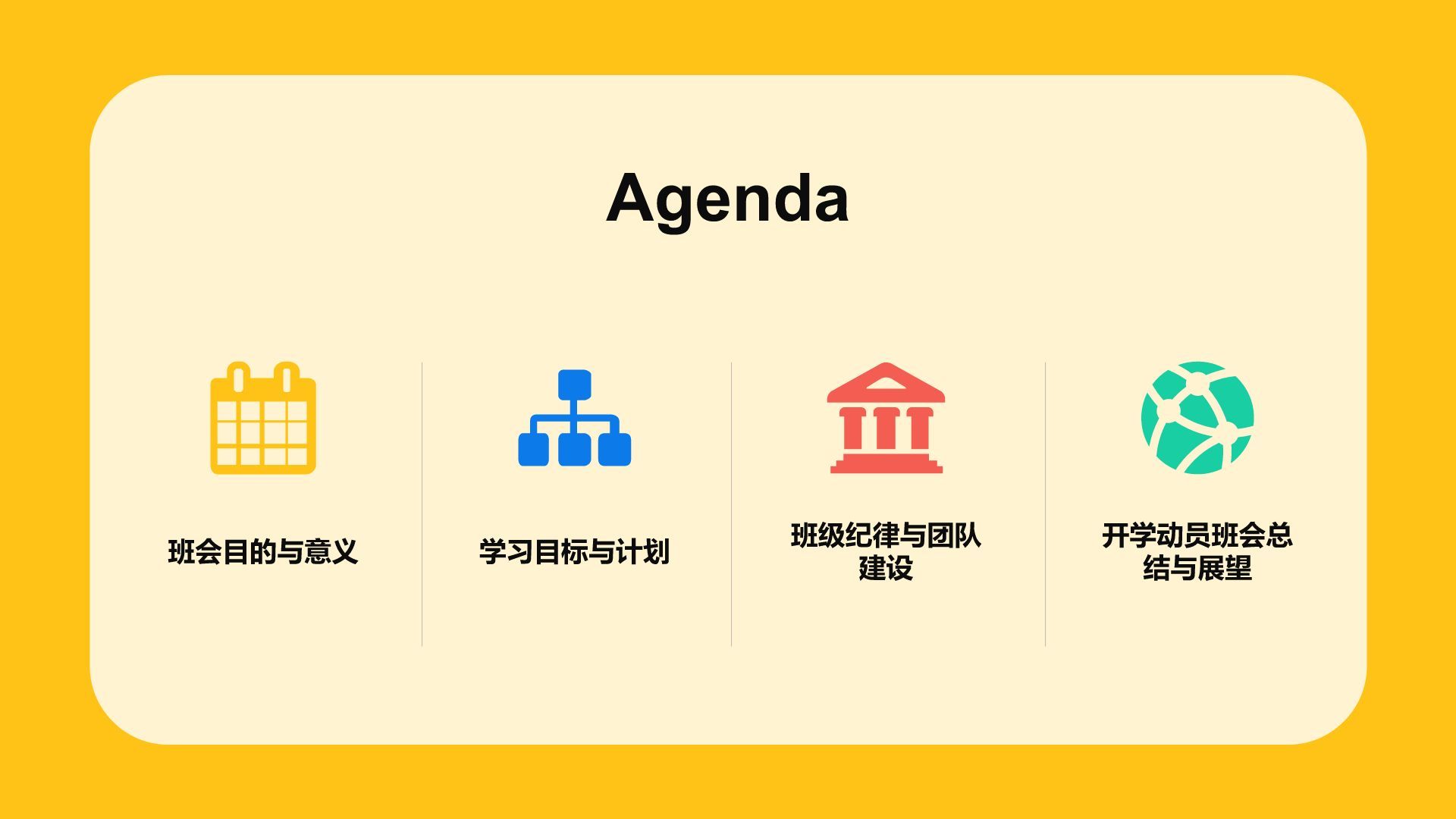 Agenda

班会目的与意义

学习目标与计划

班级纪律与团队建设

开学动员班会总结与展望